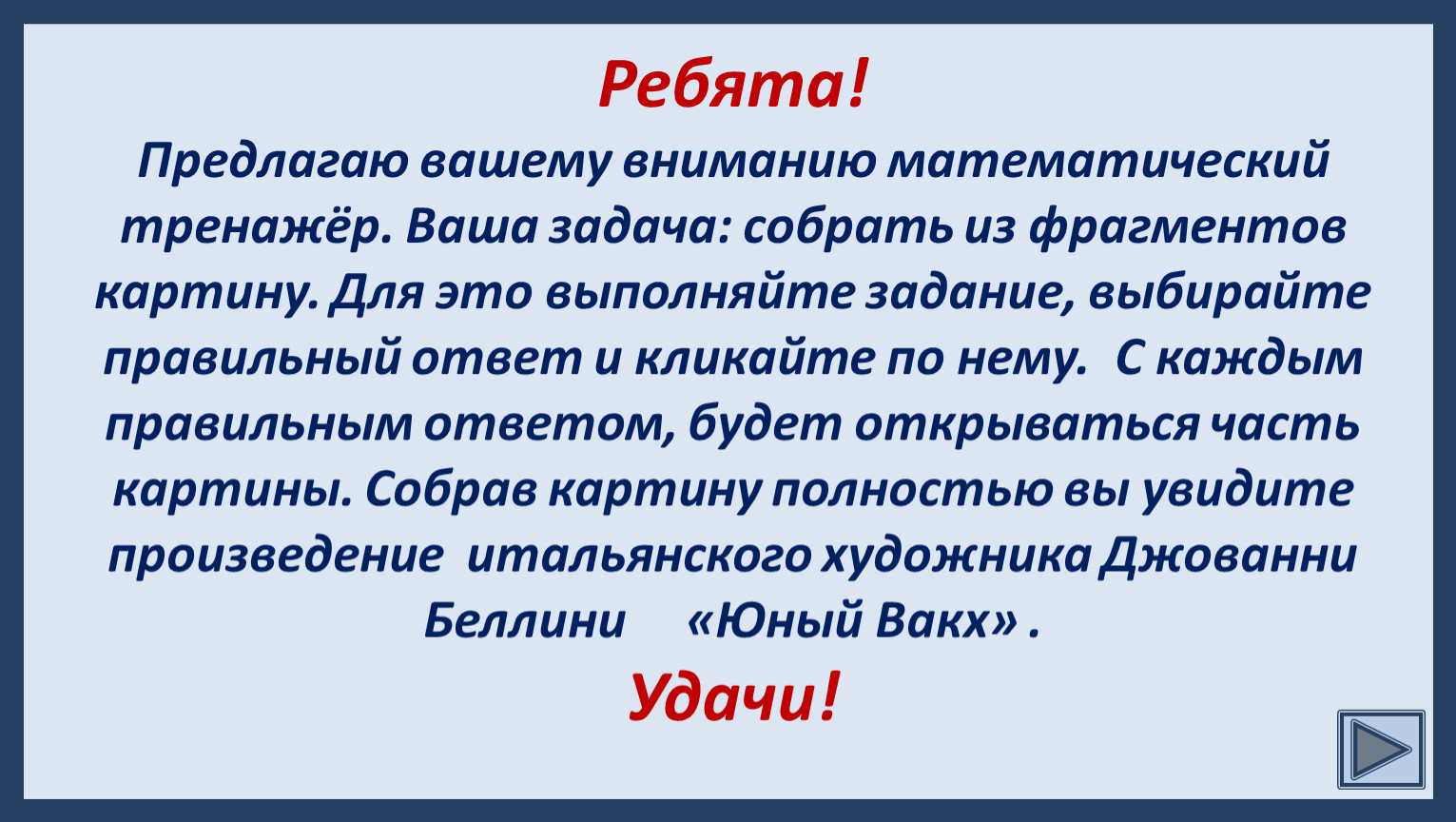 Ребята!

Предлагаю вашему вниманию математический тренажёр. Ваша задача: собрать из фрагментов картину. Для это выполняйте задание, выбирайте правильный ответ и кликайте по нему.  С каждым правильным ответом, будет открываться часть картины. Собрав картину полностью вы увидите произведение  итальянского художника Джованни Беллини   «Юный Вакх» .

Удачи!